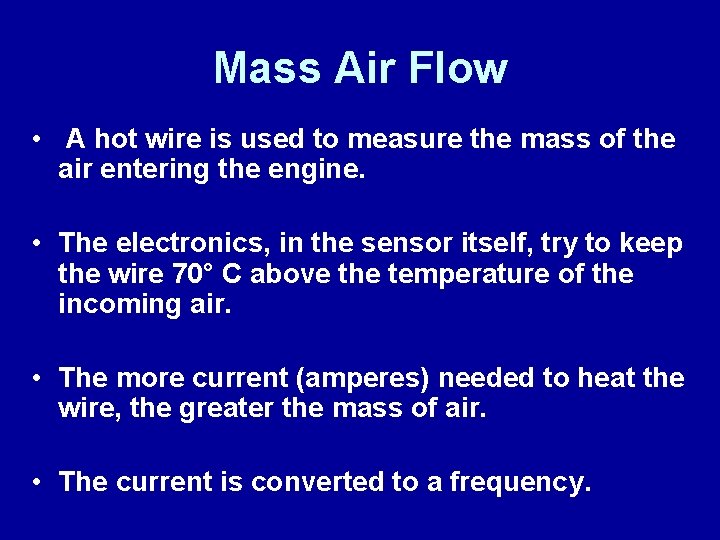 Mass Air Flow

• A hot wire is used to measure the mass of the air entering the engine.

• The electronics, in the sensor itself, try to keep the wire 70° C above the temperature of the incoming air.

• The more current (amperes) needed to heat the wire, the greater the mass of air.

• The current is converted to a frequency.